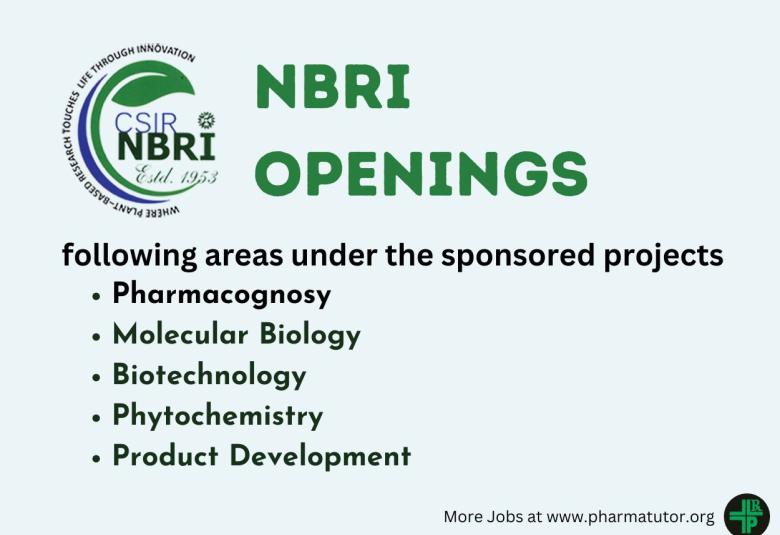 WHERE PLANT-BASED RESEARCH TOUCHES LIFE THROUGH INNOVATION
CSIR
NBRI
Estd. 1953

NBRI OPENINGS

following areas under the sponsored projects
• Pharmacognosy
• Molecular Biology
• Biotechnology
• Phytochemistry
• Product Development

More Jobs at www.pharmatutor.org